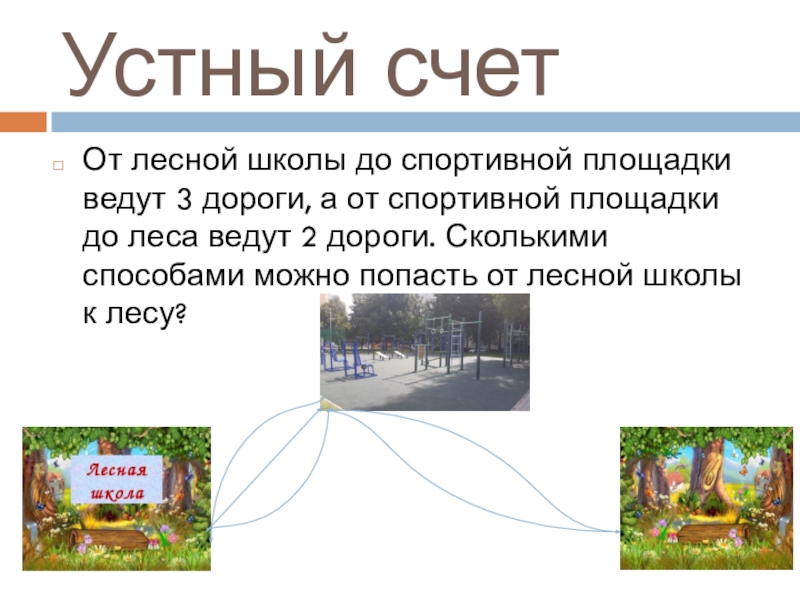 Устный счет

От лесной школы до спортивной площадки ведут 3 дороги, а от спортивной площадки до леса ведут 2 дороги. Сколькими способами можно попасть от лесной школы к лесу?

Лесная школа